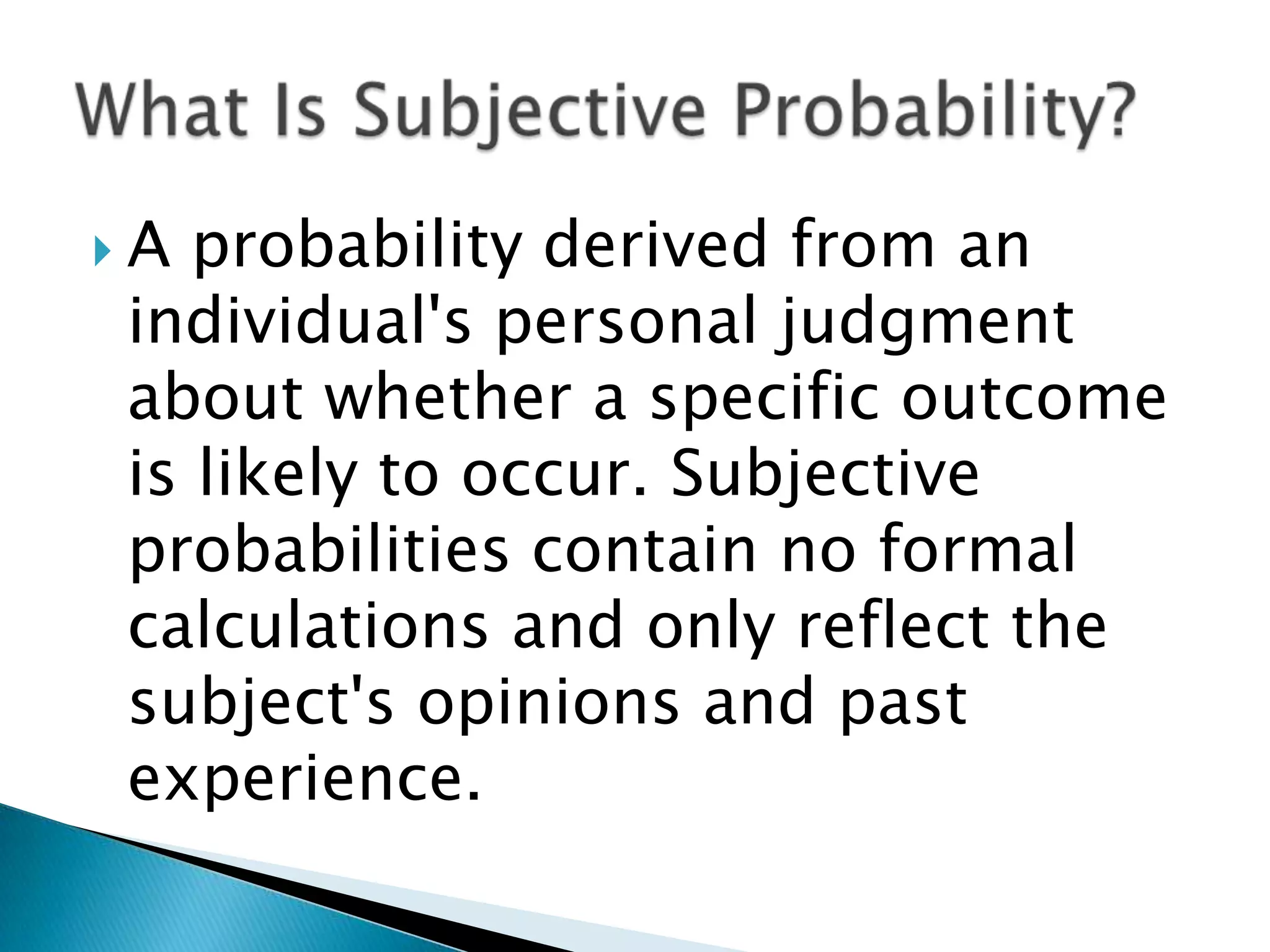 What Is Subjective Probability?

A probability derived from an individual's personal judgment about whether a specific outcome is likely to occur. Subjective probabilities contain no formal calculations and only reflect the subject's opinions and past experience.